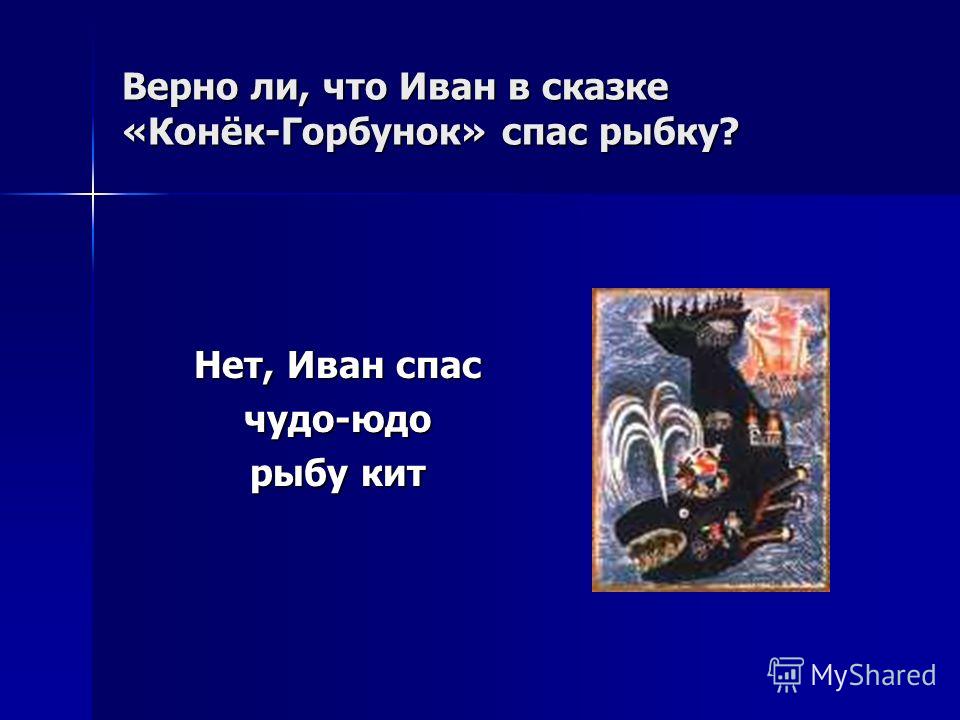 Верно ли, что Иван в сказке «Конёк-Горбунок» спас рыбку?

Нет, Иван спас
чудо-юдо
рыбу кит

MyShared